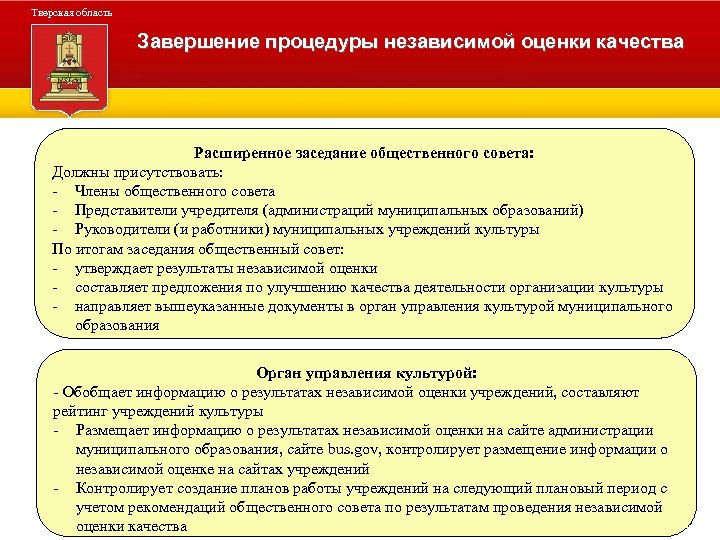 Тверская область

Завершение процедуры независимой оценки качества

Расширенное заседание общественного совета:
Должны присутствовать:
- Члены общественного совета
- Представители учредителя (администраций муниципальных образований)
- Руководители (и работники) муниципальных учреждений культуры
По итогам заседания общественный совет:
- утверждает результаты независимой оценки
- составляет предложения по улучшению качества деятельности организации культуры
- направляет вышеуказанные документы в орган управления культурой муниципального образования

Орган управления культурой:
- Обобщает информацию о результатах независимой оценки учреждений, составляют рейтинг учреждений культуры
- Размещает информацию о результатах независимой оценки на сайте администрации муниципального образования, сайте bus.gov, контролирует размещение информации о независимой оценке на сайтах учреждений
- Контролирует создание планов работы учреждений на следующий плановый период с учетом рекомендаций общественного совета по результатам проведения независимой оценки качества